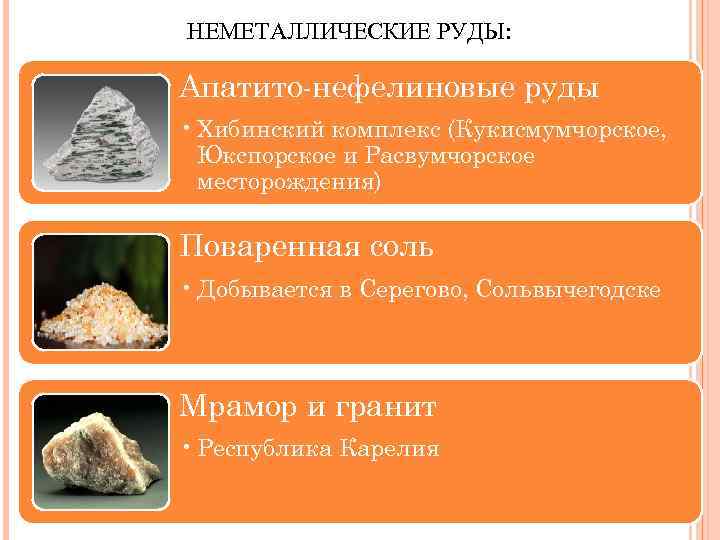 НЕМЕТАЛЛИЧЕСКИЕ РУДЫ:

Апатито-нефелиновые руды

• Хибинский комплекс (Кукисмумчорское, Юкспорское и Расвумчорское месторождения)

Поваренная соль

• Добывается в Серегово, Сольвычегодске

Мрамор и гранит

• Республика Карелия